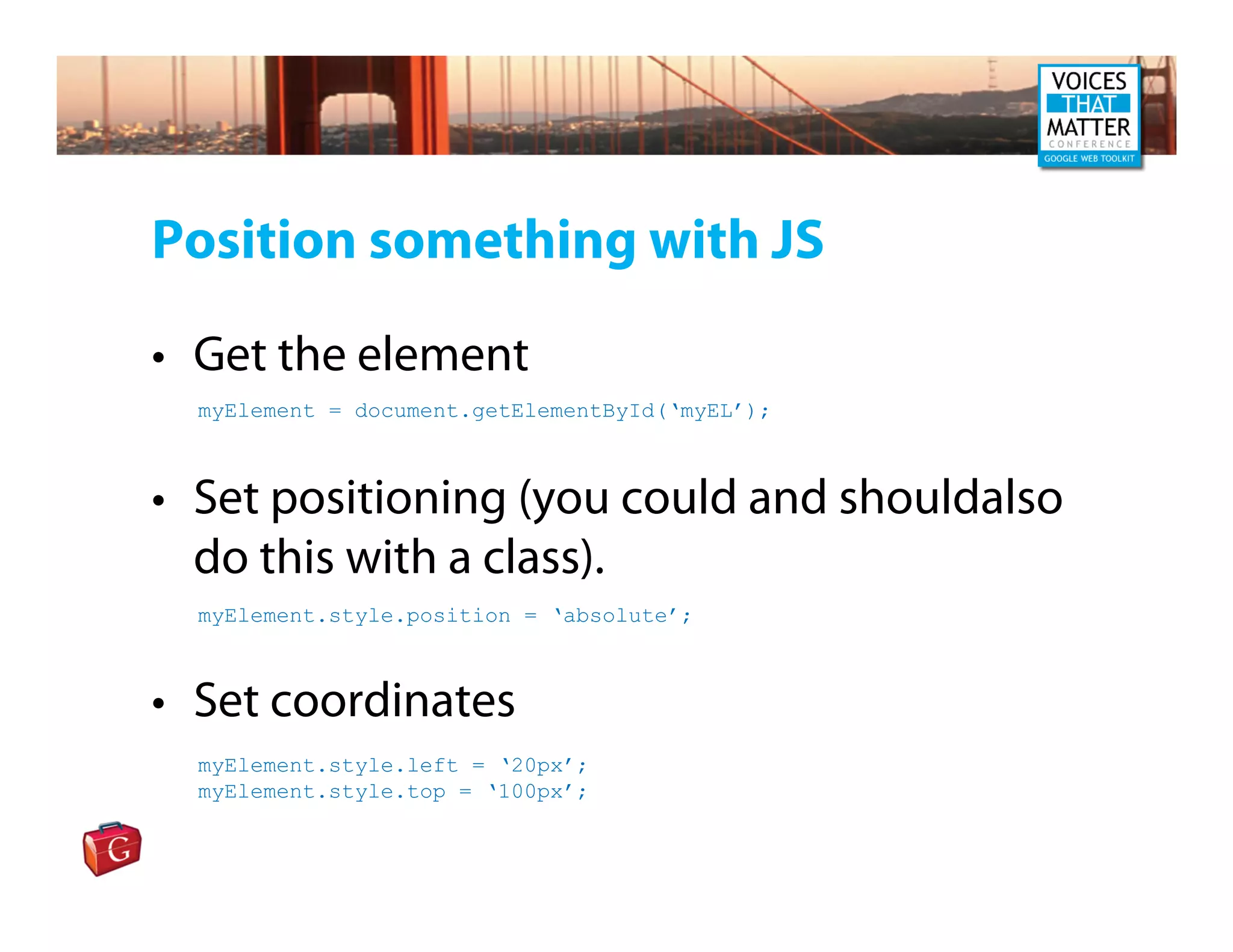 VOICES THAT MATTER CONFERENCE GOOGLE WEB TOOLKIT

Position something with JS

• Get the element

myElement = document.getElementById('myEL');

• Set positioning (you could and shouldalso do this with a class).

myElement.style.position = 'absolute';

• Set coordinates

myElement.style.left = '20px';
myElement.style.top = '100px';

G